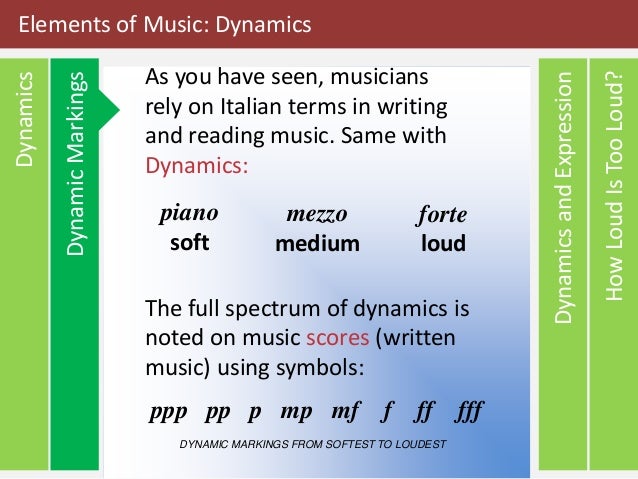 Elements of Music: Dynamics

Dynamics

Dynamic Markings

As you have seen, musicians rely on Italian terms in writing and reading music. Same with Dynamics:

| piano | mezzo | forte |
|---|---|---|
| soft | medium | loud |

The full spectrum of dynamics is noted on music scores (written music) using symbols:

ppp pp p mp mf f ff fff

DYNAMIC MARKINGS FROM SOFTEST TO LOUDEST

Dynamics and Expression

How Loud Is Too Loud?